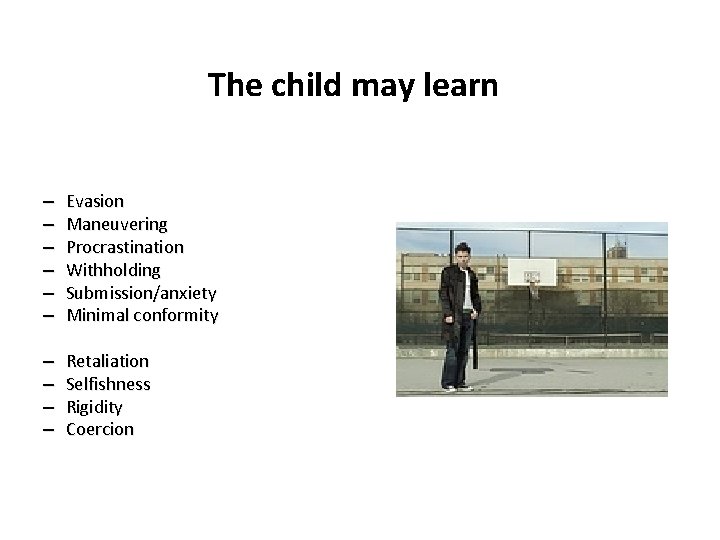 The child may learn

– Evasion
– Maneuvering
– Procrastination
– Withholding
– Submission/anxiety
– Minimal conformity

– Retaliation
– Selfishness
– Rigidity
– Coercion